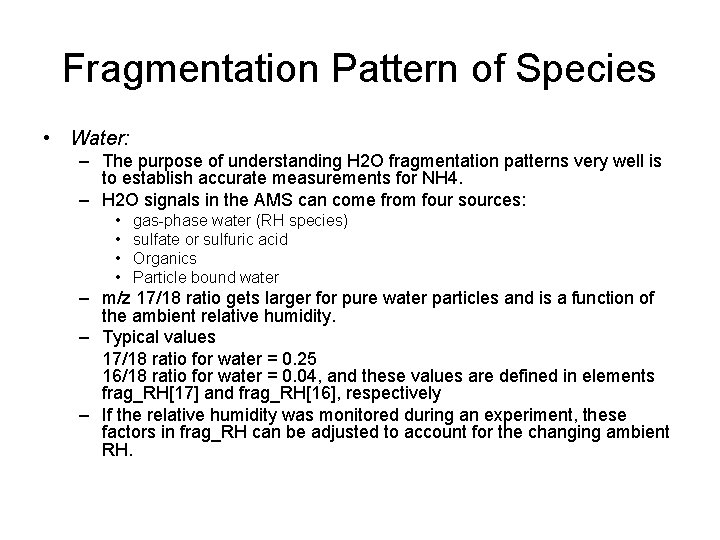 Fragmentation Pattern of Species

• Water:
– The purpose of understanding H2O fragmentation patterns very well is to establish accurate measurements for NH4.
– H2O signals in the AMS can come from four sources:
• gas-phase water (RH species)
• sulfate or sulfuric acid
• Organics
• Particle bound water
– m/z 17/18 ratio gets larger for pure water particles and is a function of the ambient relative humidity.
– Typical values
17/18 ratio for water = 0.25
16/18 ratio for water = 0.04, and these values are defined in elements frag_RH[17] and frag_RH[16], respectively
– If the relative humidity was monitored during an experiment, these factors in frag_RH can be adjusted to account for the changing ambient RH.